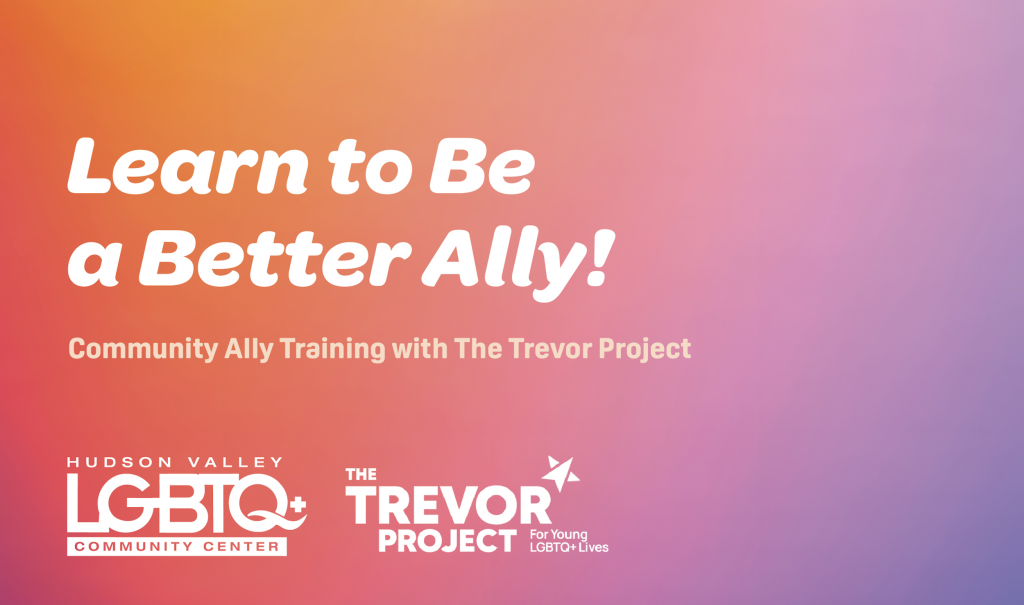 Learn to Be a Better Ally!

Community Ally Training with The Trevor Project

HUDSON VALLEY
LGBTQ+
COMMUNITY CENTER

THE
TREVOR
PROJECT
For Young LGBTQ+ Lives